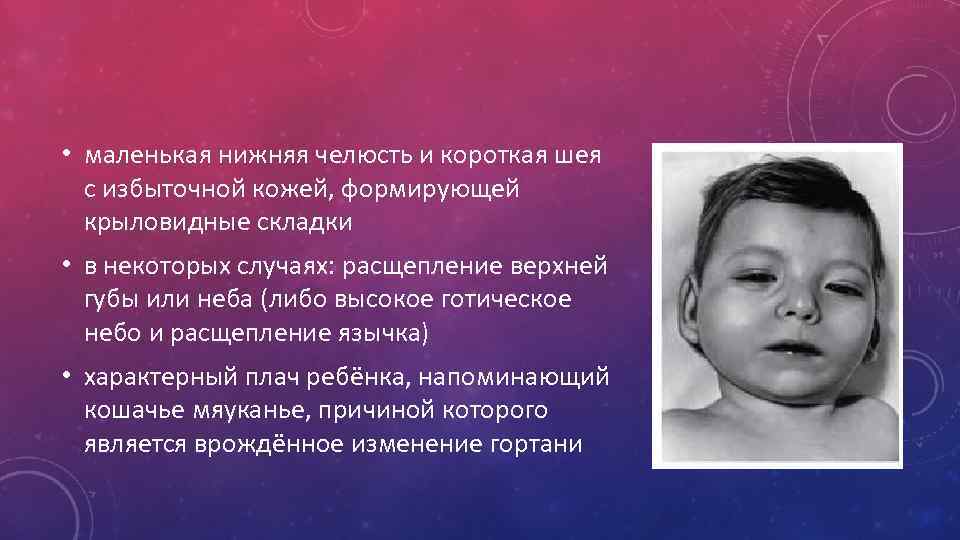 • маленькая нижняя челюсть и короткая шея с избыточной кожей, формирующей крыловидные складки

• в некоторых случаях: расщепление верхней губы или неба (либо высокое готическое небо и расщепление язычка)

• характерный плач ребёнка, напоминающий кошачье мяуканье, причиной которого является врождённое изменение гортани